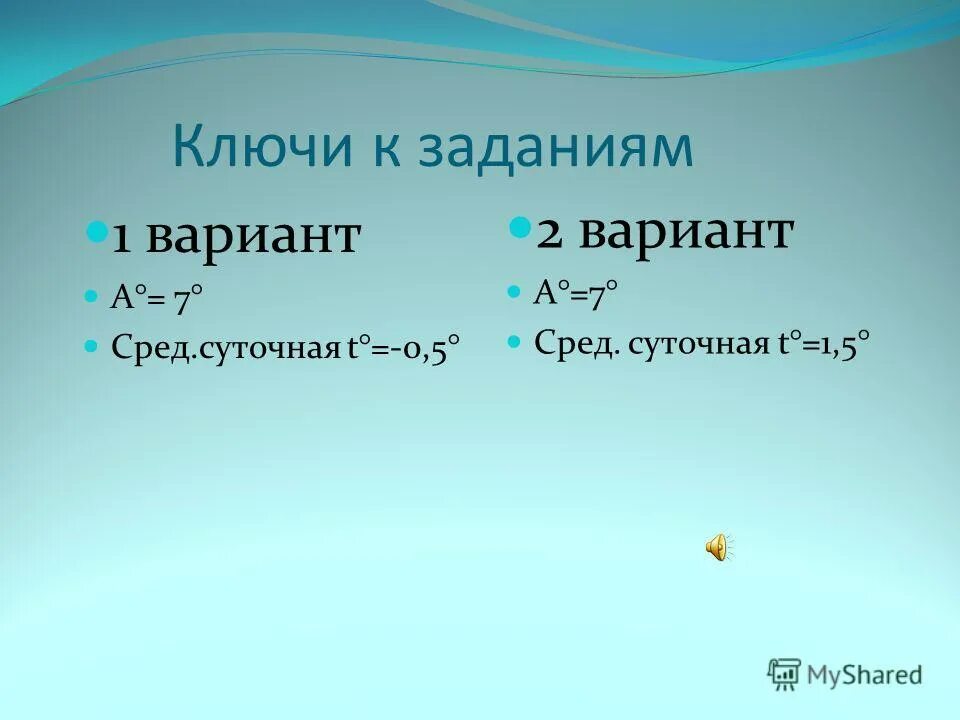 Ключи к заданиям

1 вариант

А°= 7°

Сред.суточная t°=-0,5°

2 вариант

А°=7°

Сред. суточная t°=1,5°

MyShared